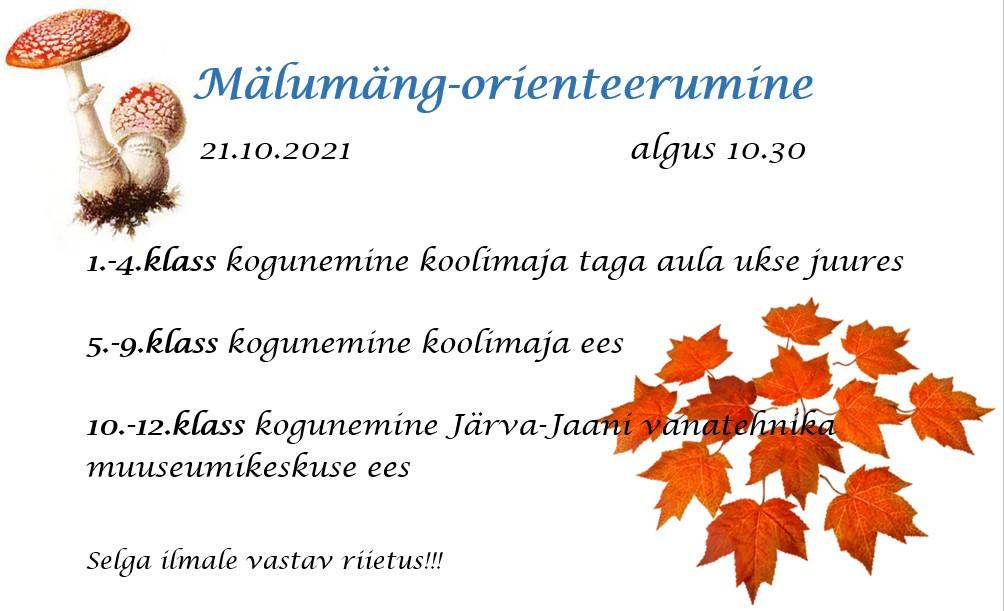 Mälumäng-orienteerumine

21.10.2021 algus 10.30

1.-4.klass kogunemine koolimaja taga aula ukse juures

5.-9.klass kogunemine koolimaja ees

10.-12.klass kogunemine Järva-Jaani vanatehnika muuseumikeskuse ees

Selga ilmale vastav riietus!!!